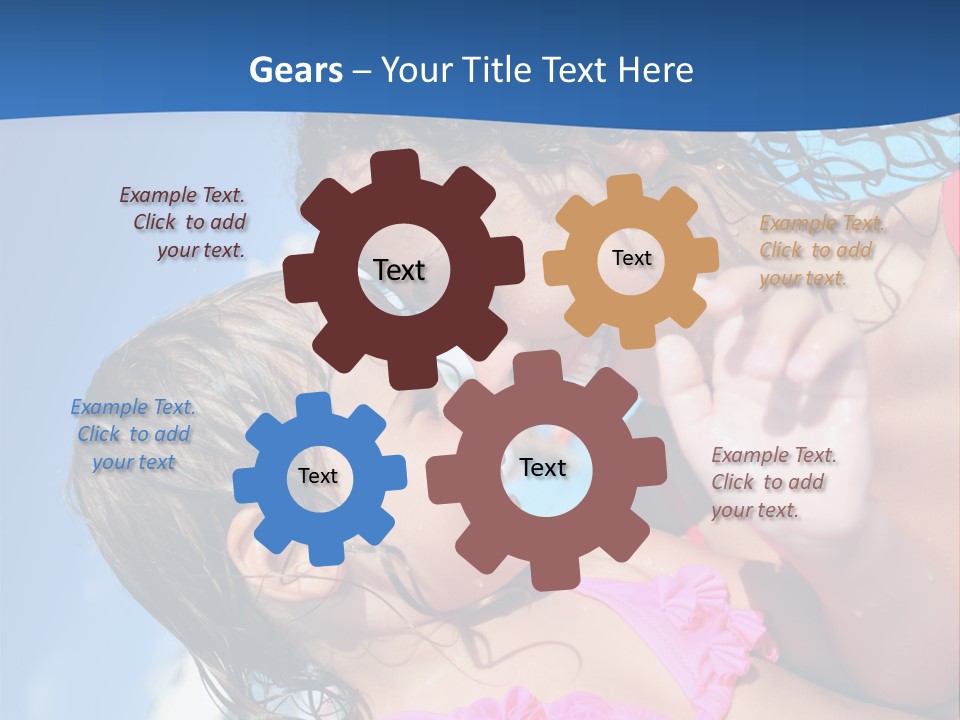 Gears – Your Title Text Here

Example Text. Click to add your text.

Text

Text

Example Text. Click to add your text.

Example Text. Click to add your text

Text

Text

Example Text. Click to add your text.